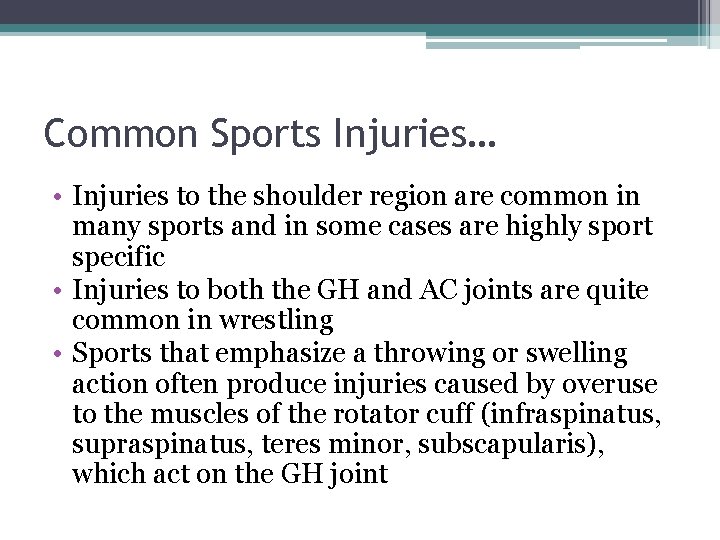 Common Sports Injuries…

• Injuries to the shoulder region are common in many sports and in some cases are highly sport specific
• Injuries to both the GH and AC joints are quite common in wrestling
• Sports that emphasize a throwing or swelling action often produce injuries caused by overuse to the muscles of the rotator cuff (infraspinatus, supraspinatus, teres minor, subscapularis), which act on the GH joint